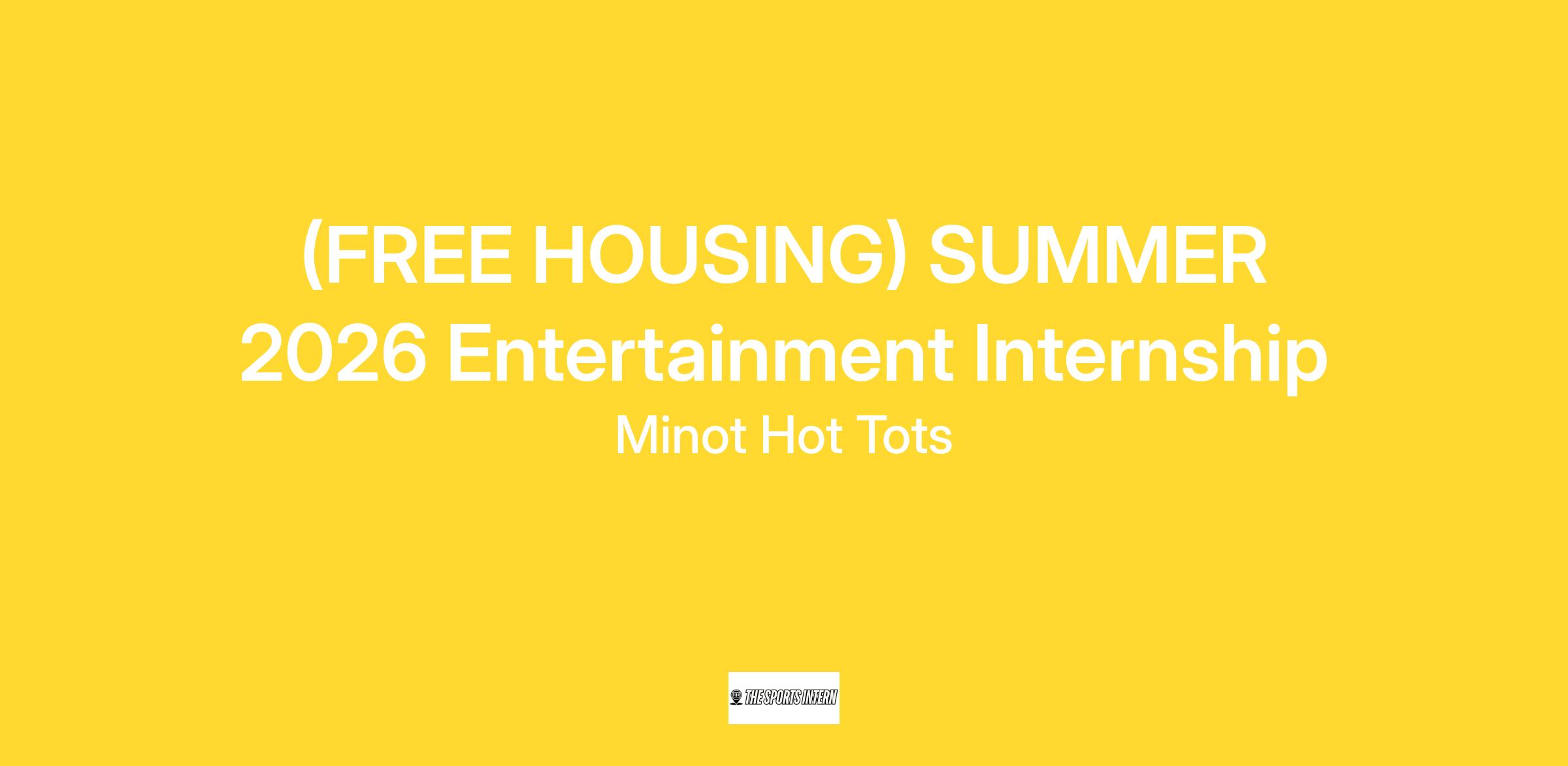 (FREE HOUSING) SUMMER 2026 Entertainment Internship

Minot Hot Tots

THE SPORTS INTERN